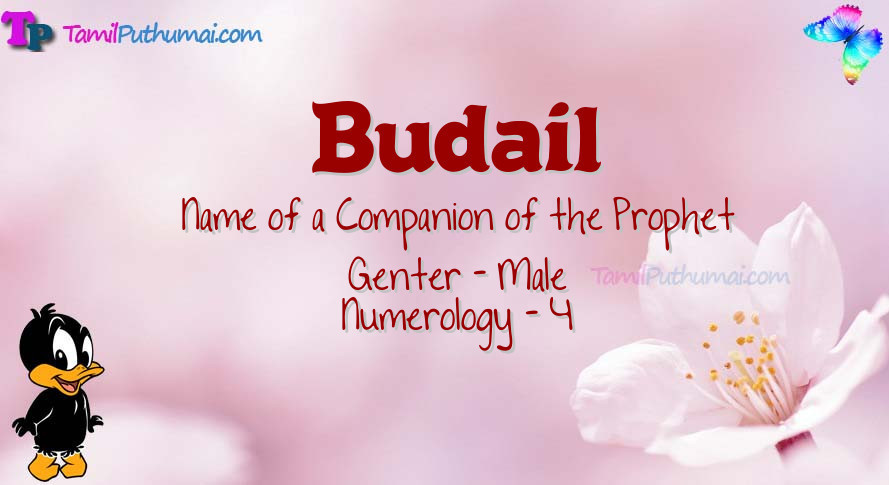 TP TamilPuthumai.com

Budail

Name of a Companion of the Prophet

Genter - Male

TamilPuthumai.com

Numerology - 4